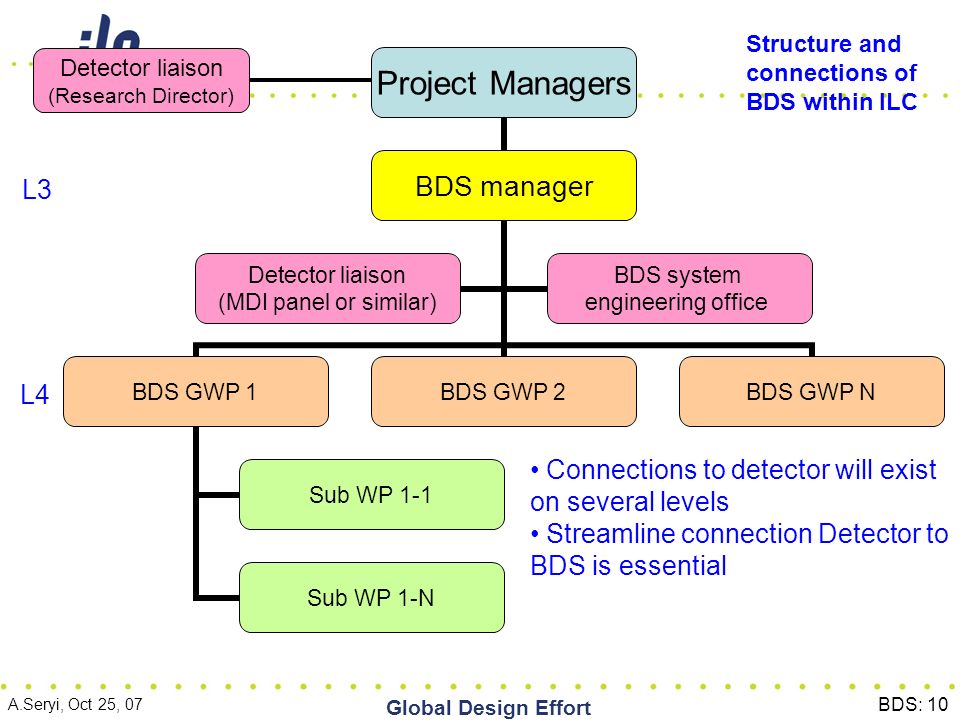 ilc

Structure and connections of BDS within ILC

Detector liaison (Research Director)

Project Managers

L3

BDS manager

Detector liaison (MDI panel or similar)

BDS system engineering office

L4

BDS GWP 1

BDS GWP 2

BDS GWP N

Sub WP 1-1

Sub WP 1-N

• Connections to detector will exist on several levels
• Streamline connection Detector to BDS is essential

A.Seryi, Oct 25, 07

Global Design Effort

BDS: 10